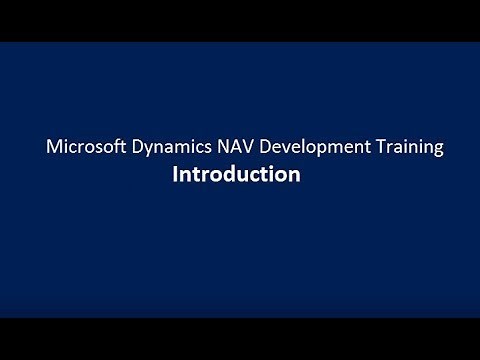 Microsoft Dynamics NAV Development Training
Introduction